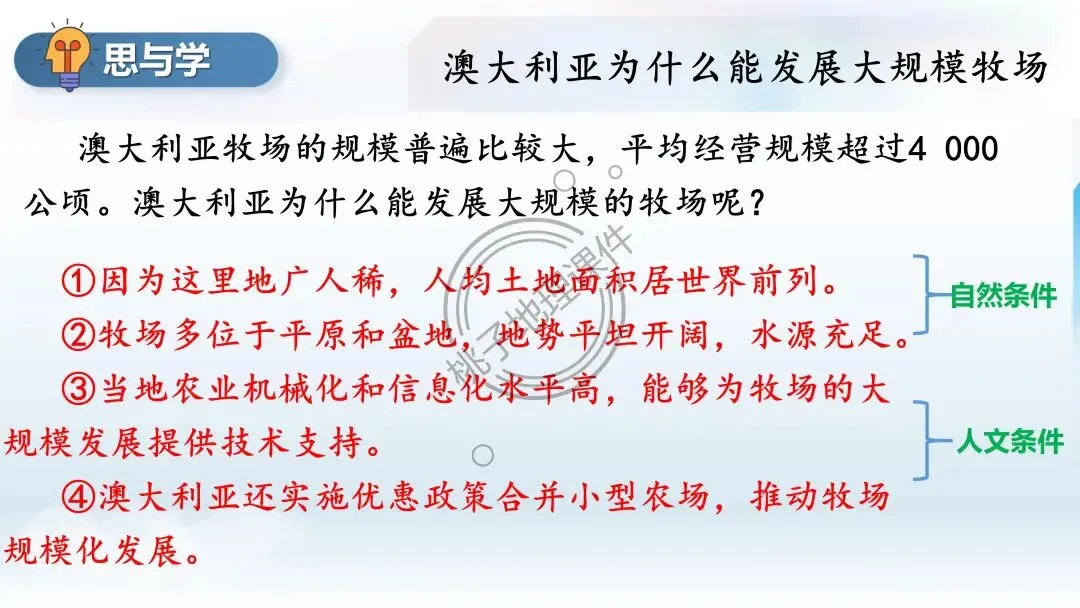 思与学

澳大利亚为什么能发展大规模牧场

澳大利亚牧场的规模普遍比较大，平均经营规模超过4 000公顷。澳大利亚为什么能发展大规模的牧场呢？

①因为这里地广人稀，人均土地面积居世界前列。
②牧场多位于平原和盆地，地势平坦开阔，水源充足。

自然条件

③当地农业机械化和信息化水平高，能够为牧场的大规模发展提供技术支持。
④澳大利亚还实施优惠政策合并小型农场，推动牧场规模化发展。

人文条件

桃子地理课件